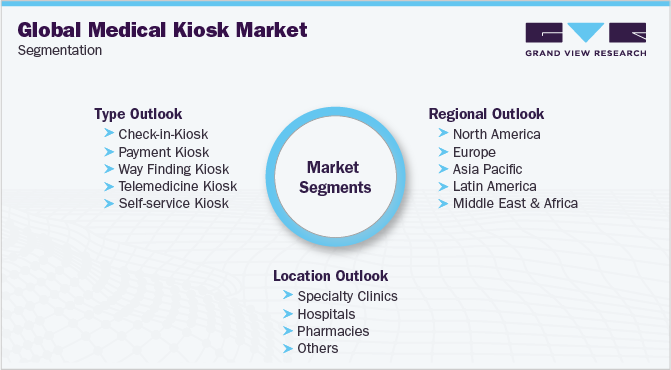 Global Medical Kiosk Market
Segmentation

GRAND VIEW RESEARCH

Type Outlook
Check-in-Kiosk
Payment Kiosk
Way Finding Kiosk
Telemedicine Kiosk
Self-service Kiosk

Market Segments

Regional Outlook
North America
Europe
Asia Pacific
Latin America
Middle East & Africa

Location Outlook
Specialty Clinics
Hospitals
Pharmacies
Others